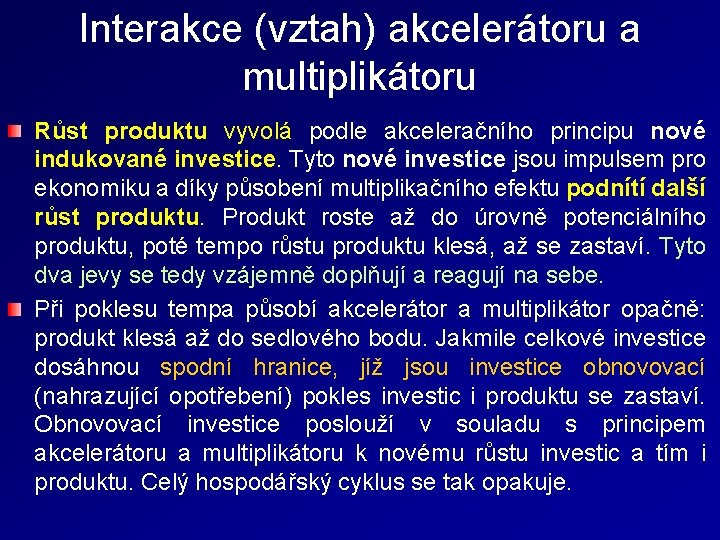 Interakce (vztah) akcelerátoru a multiplikátoru

Růst produktu vyvolá podle akceleračního principu nové indukované investice. Tyto nové investice jsou impulsem pro ekonomiku a díky působení multiplikačního efektu podnítí další růst produktu. Produkt roste až do úrovně potenciálního produktu, poté tempo růstu produktu klesá, až se zastaví. Tyto dva jevy se tedy vzájemně doplňují a reagují na sebe.

Při poklesu tempa působí akcelerátor a multiplikátor opačně: produkt klesá až do sedlového bodu. Jakmile celkové investice dosáhnou spodní hranice, jíž jsou investice obnovovací (nahrazující opotřebení) pokles investic i produktu se zastaví. Obnovovací investice poslouží v souladu s principem akcelerátoru a multiplikátoru k novému růstu investic a tím i produktu. Celý hospodářský cyklus se tak opakuje.